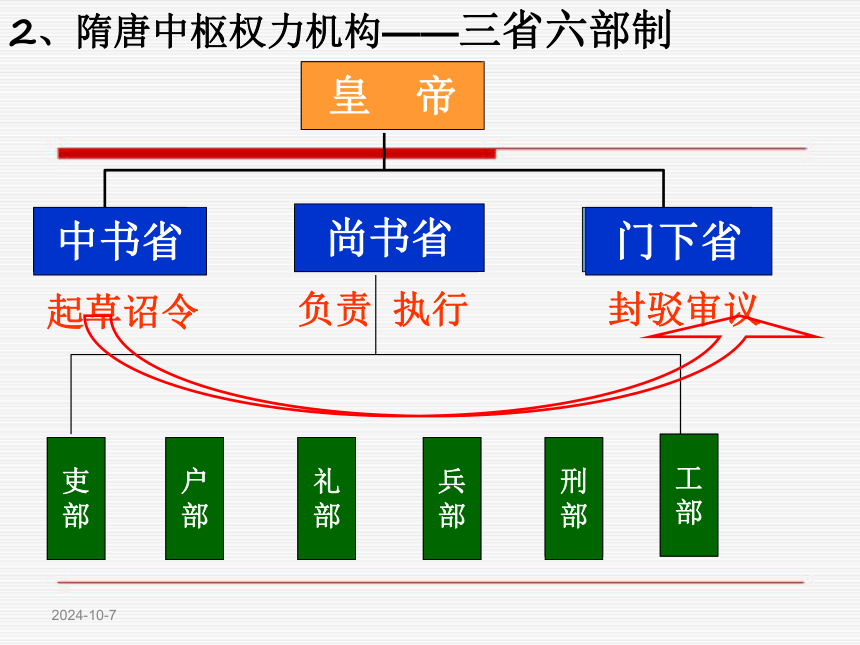 2、隋唐中枢权力机构——三省六部制

皇　帝

中书省

尚书省

门下省

起草诏令

负责 执行

封驳审议

吏部

户部

礼部

兵部

刑部

工部

2024-10-7